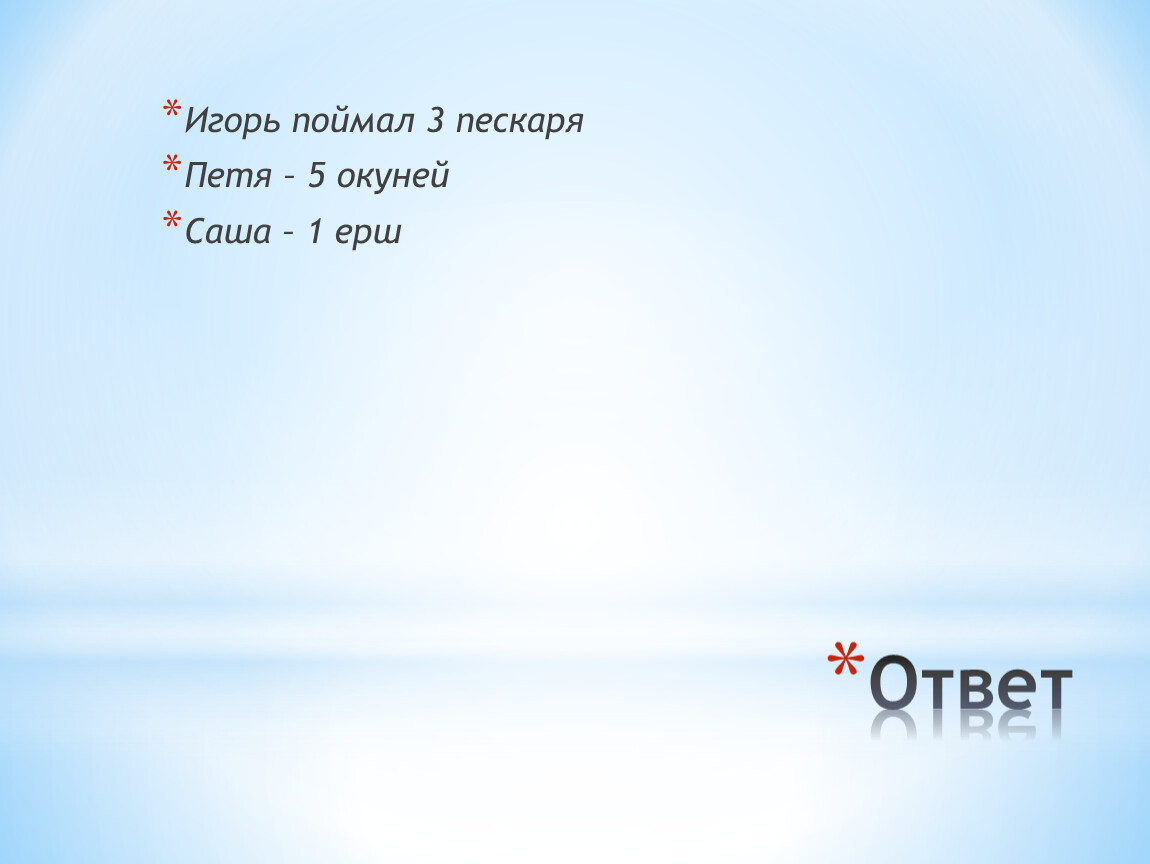 *Игорь поймал 3 пескаря
*Петя – 5 окуней
*Саша – 1 ерш

*Ответ